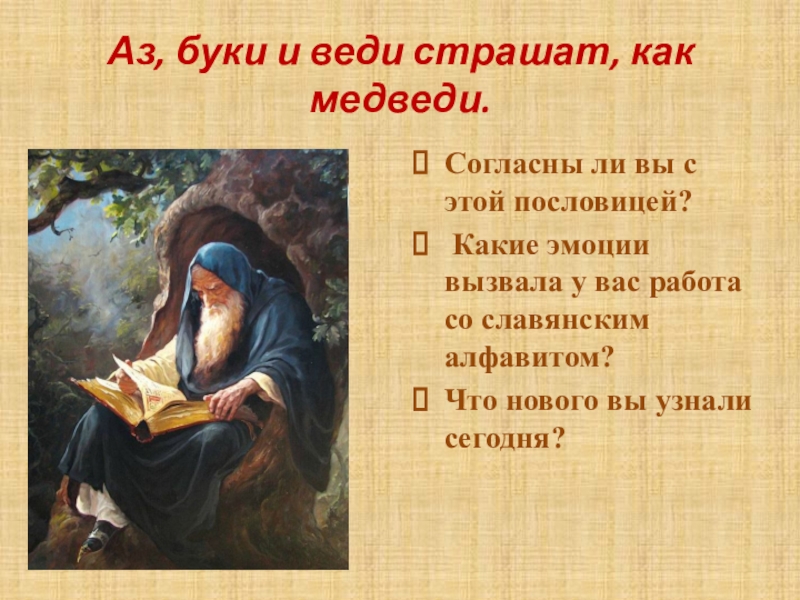 Аз, буки и веди страшат, как медведи.

Согласны ли вы с этой пословицей?

Какие эмоции вызвала у вас работа со славянским алфавитом?

Что нового вы узнали сегодня?